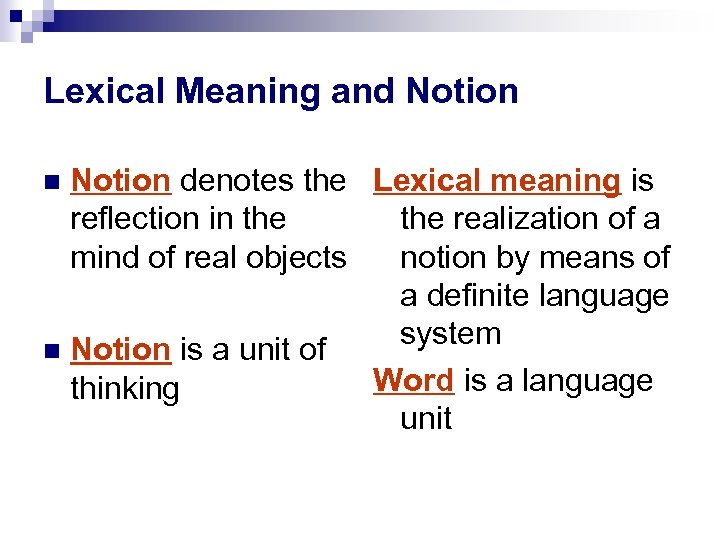 Lexical Meaning and Notion

Notion denotes the reflection in the mind of real objects

Notion is a unit of thinking

Lexical meaning is the realization of a notion by means of a definite language system

Word is a language unit